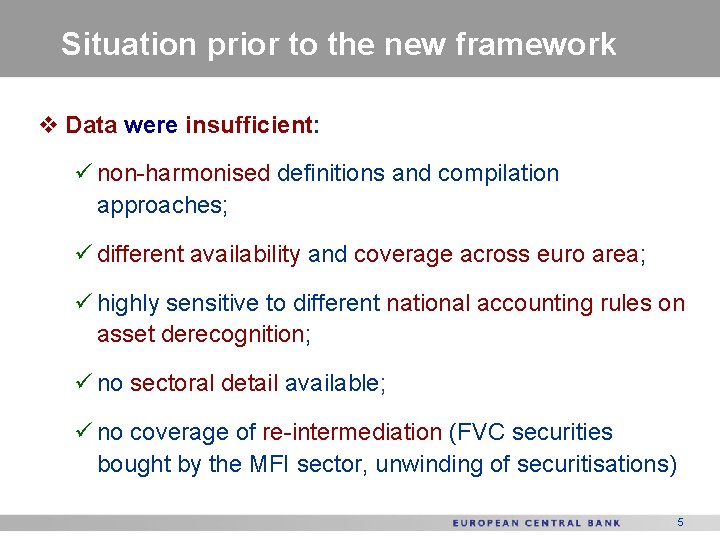 Situation prior to the new framework

❖ Data were insufficient:

✓ non-harmonised definitions and compilation approaches;

✓ different availability and coverage across euro area;

✓ highly sensitive to different national accounting rules on asset derecognition;

✓ no sectoral detail available;

✓ no coverage of re-intermediation (FVC securities bought by the MFI sector, unwinding of securitisations)

EUROPEAN CENTRAL BANK 5